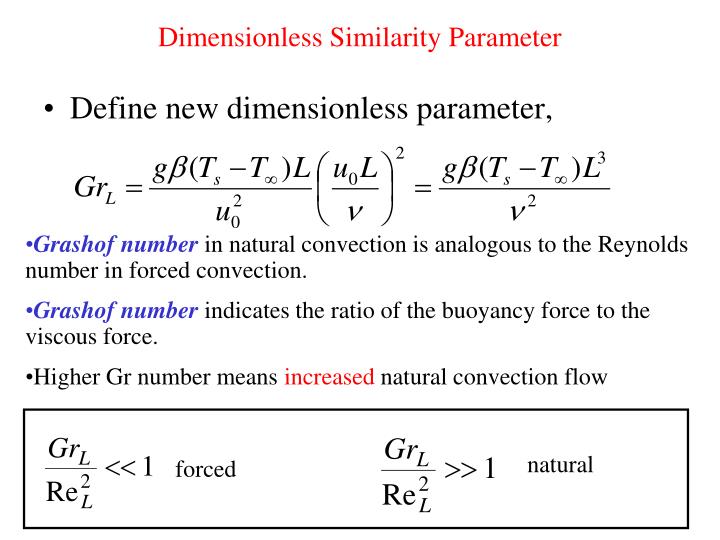 Dimensionless Similarity Parameter

• Define new dimensionless parameter,

$Gr_L = \frac{g\beta(T_s - T_\infty)L}{u_0^2}\left(\frac{u_0 L}{\nu}\right)^2 = \frac{g\beta(T_s - T_\infty)L^3}{\nu^2}$

•Grashof number in natural convection is analogous to the Reynolds number in forced convection.

•Grashof number indicates the ratio of the buoyancy force to the viscous force.

•Higher Gr number means increased natural convection flow

$\frac{Gr_L}{\mathrm{Re}_L^2} << 1$ forced

$\frac{Gr_L}{\mathrm{Re}_L^2} >> 1$ natural